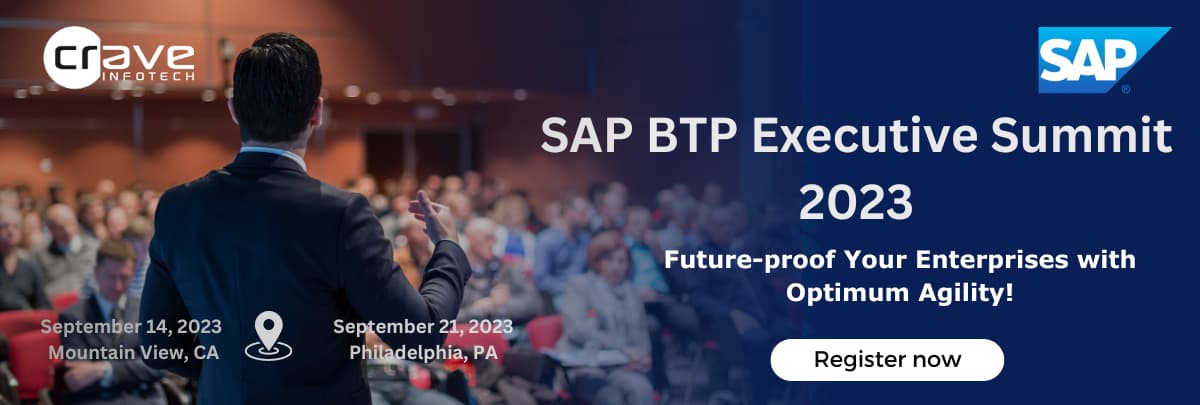 crave
INFOTECH

SAP

SAP BTP Executive Summit 2023

Future-proof Your Enterprises with Optimum Agility!

September 14, 2023
Mountain View, CA

September 21, 2023
Philadelphia, PA

Register now